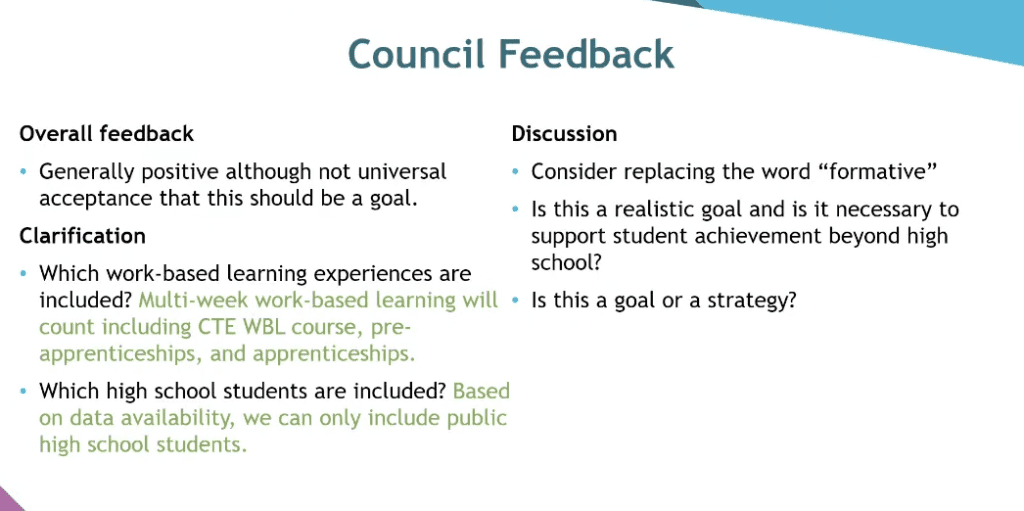 Council Feedback

Overall feedback

• Generally positive although not universal acceptance that this should be a goal.

Clarification

• Which work-based learning experiences are included? Multi-week work-based learning will count including CTE WBL course, pre-apprenticeships, and apprenticeships.

• Which high school students are included? Based on data availability, we can only include public high school students.

Discussion

• Consider replacing the word “formative”

• Is this a realistic goal and is it necessary to support student achievement beyond high school?

• Is this a goal or a strategy?